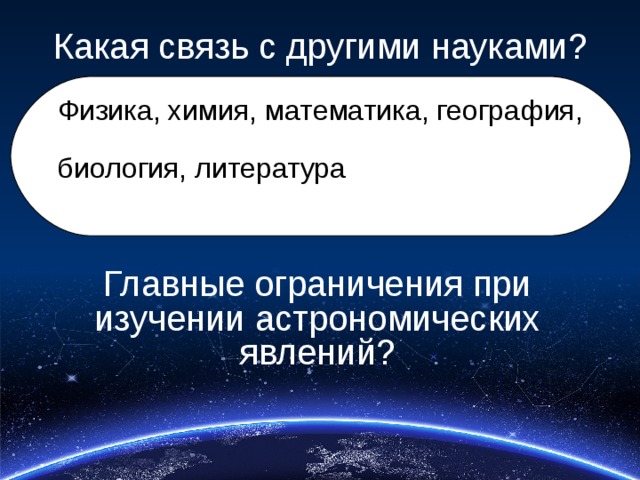 Какая связь с другими науками?

Физика, химия, математика, география,

биология, литература

Главные ограничения при изучении астрономических явлений?